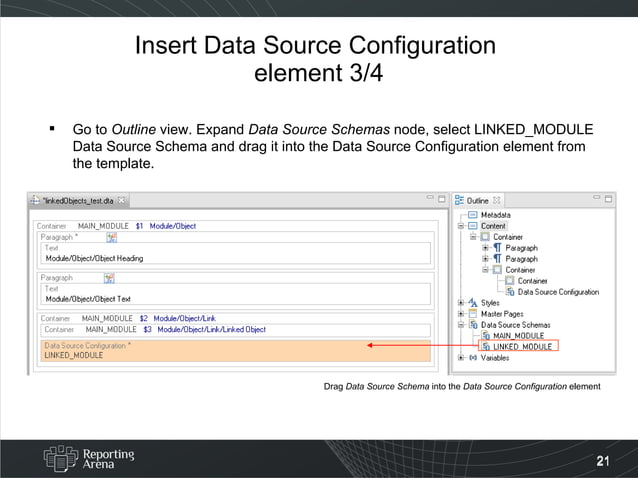 Insert Data Source Configuration element 3/4

▪ Go to Outline view. Expand Data Source Schemas node, select LINKED_MODULE Data Source Schema and drag it into the Data Source Configuration element from the template.

*linkedObjects_test.dta

Container MAIN_MODULE $1 Module/Object
Paragraph *
Text
Module/Object/Object Heading
Paragraph
Text
Module/Object/Object Text
Container MAIN_MODULE $2 Module/Object/Link
Container MAIN_MODULE $3 Module/Object/Link/Linked Object
Data Source Configuration *
LINKED_MODULE

Outline
Metadata
Content
Container
Paragraph
Paragraph
Container
Container
Data Source Configuration
Styles
Master Pages
Data Source Schemas
MAIN_MODULE
LINKED_MODULE
Variables

Drag Data Source Schema into the Data Source Configuration element

Reporting Arena

21